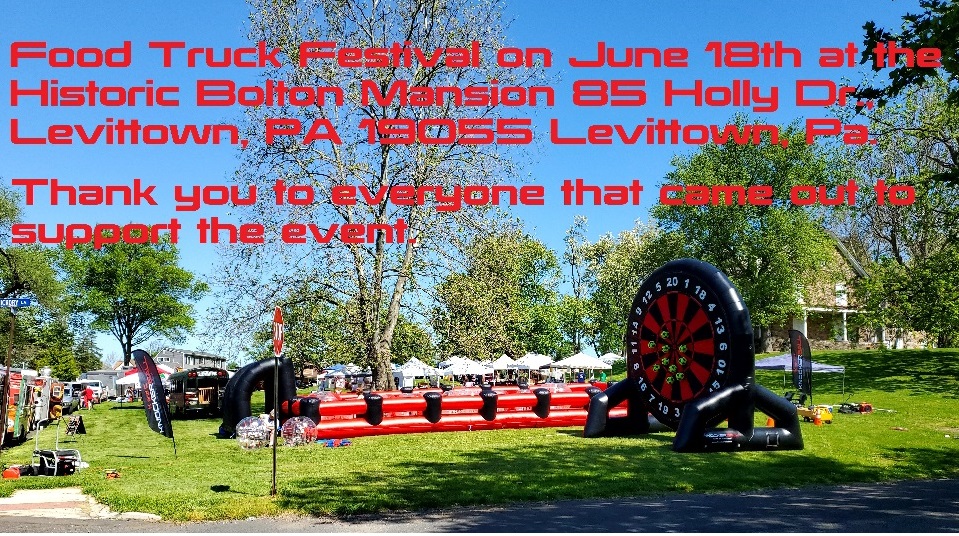 Food Truck Festival on June 18th at the Historic Bolton Mansion 85 Holly Dr., Levittown, PA 19055 Levittown, Pa.

Thank you to everyone that came out to support the event.

20 1 18 4 13 6 10 15 2 17 3 19 7 16 8 11 14 9 12 5